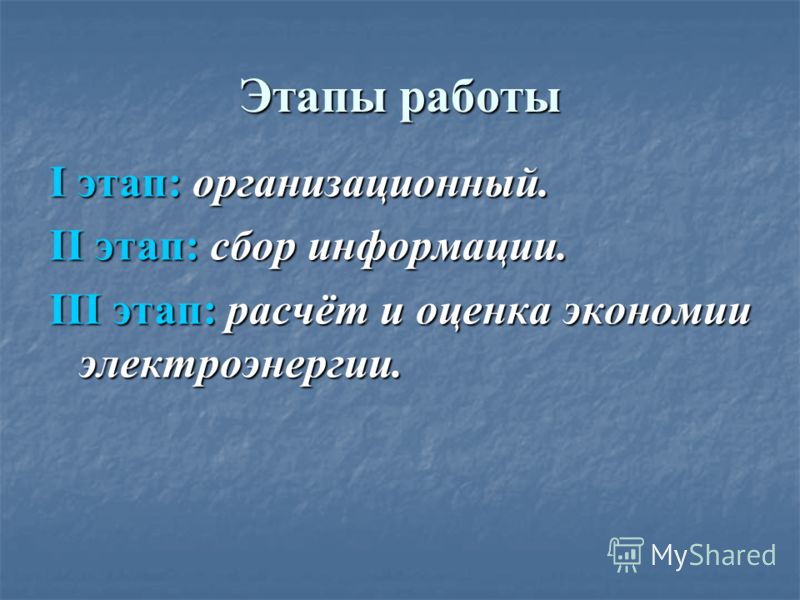 Этапы работы

I этап: организационный.

II этап: сбор информации.

III этап: расчёт и оценка экономии электроэнергии.

MyShared